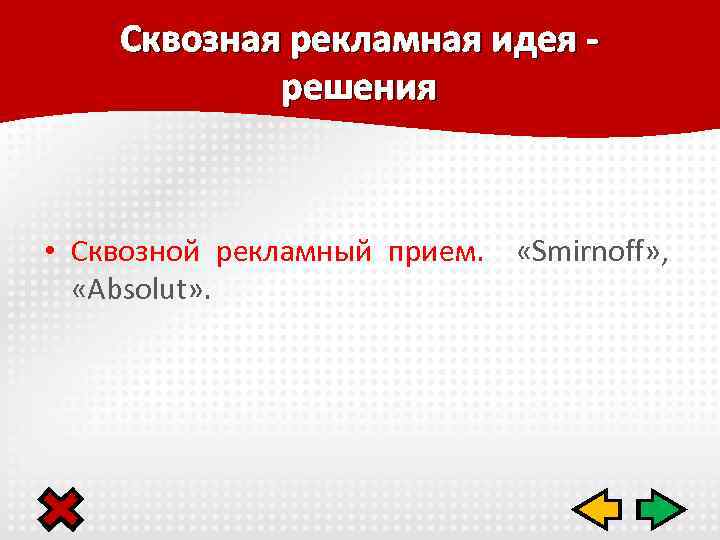 Сквозная рекламная идея - решения

• Сквозной рекламный прием. «Smirnoff», «Absolut».